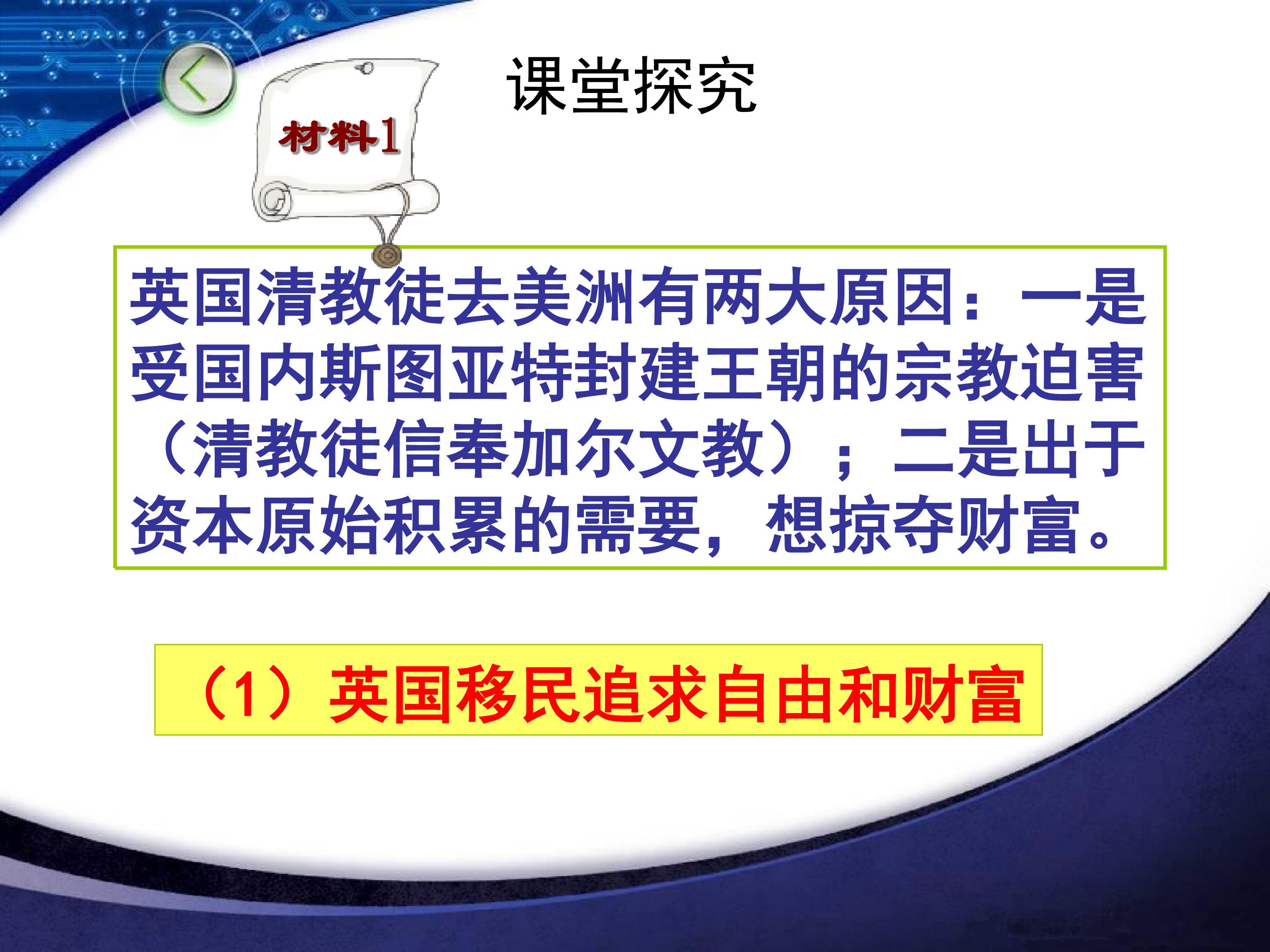 课堂探究

材料1

英国清教徒去美洲有两大原因：一是受国内斯图亚特封建王朝的宗教迫害（清教徒信奉加尔文教）；二是出于资本原始积累的需要，想掠夺财富。

（1）英国移民追求自由和财富